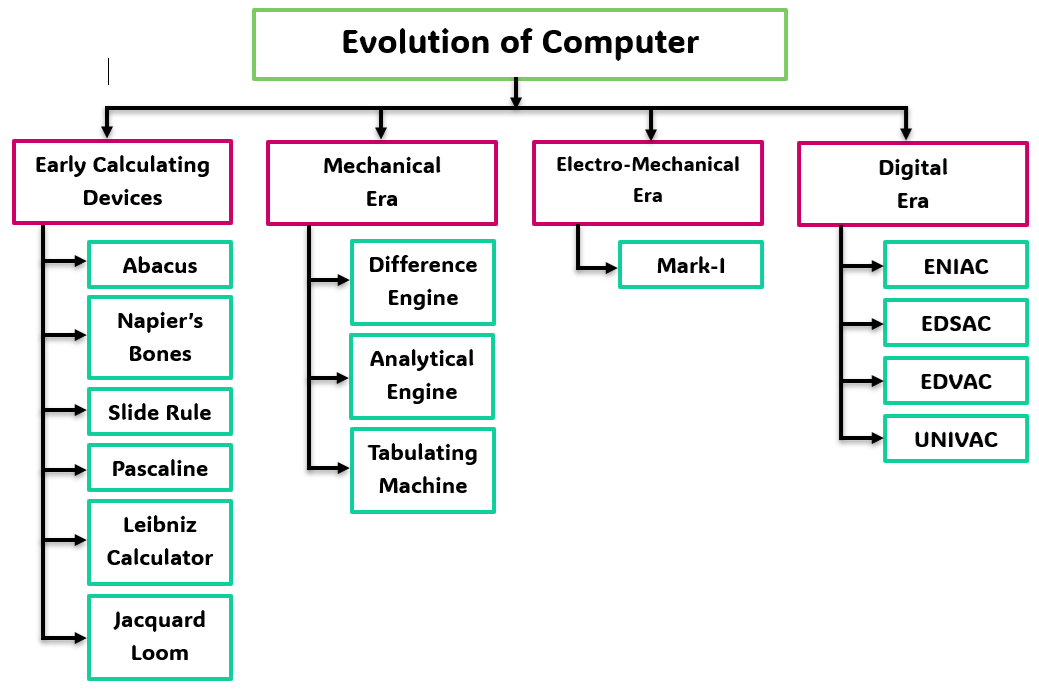 Evolution of Computer

Early Calculating Devices

Abacus

Napier's Bones

Slide Rule

Pascaline

Leibniz Calculator

Jacquard Loom

Mechanical Era

Difference Engine

Analytical Engine

Tabulating Machine

Electro-Mechanical Era

Mark-I

Digital Era

ENIAC

EDSAC

EDVAC

UNIVAC